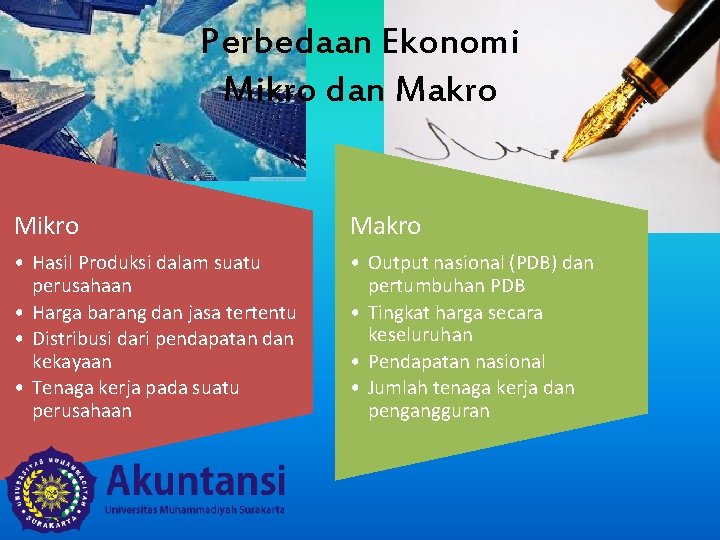 Perbedaan Ekonomi Mikro dan Makro

Mikro

• Hasil Produksi dalam suatu perusahaan
• Harga barang dan jasa tertentu
• Distribusi dari pendapatan dan kekayaan
• Tenaga kerja pada suatu perusahaan

Makro

• Output nasional (PDB) dan pertumbuhan PDB
• Tingkat harga secara keseluruhan
• Pendapatan nasional
• Jumlah tenaga kerja dan pengangguran

UNIVERSITAS MUHAMMADIYAH SURAKARTA

Akuntansi
Universitas Muhammadiyah Surakarta